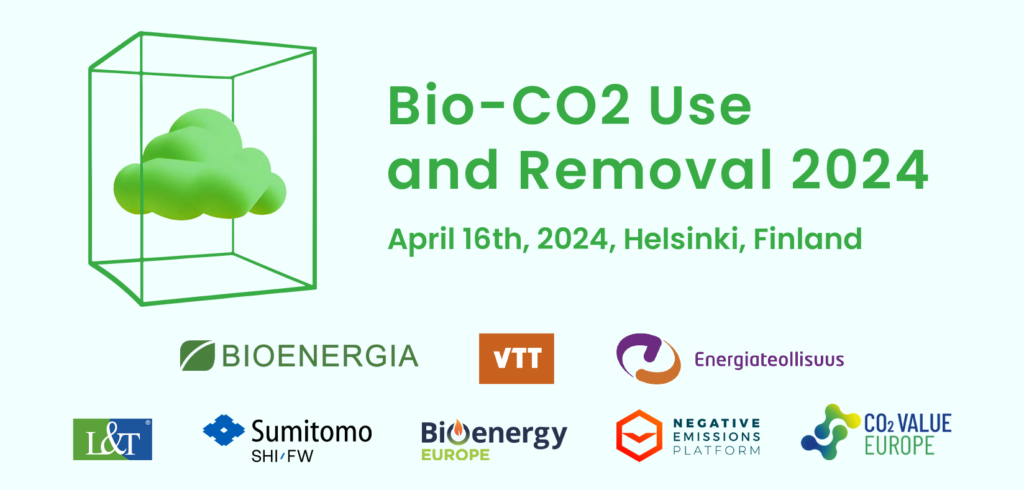 Bio-CO2 Use and Removal 2024

April 16th, 2024, Helsinki, Finland

BIOENERGIA

VTT

Energiateollisuus

L&T

Sumitomo SHI FW

Bioenergy EUROPE

NEGATIVE EMISSIONS PLATFORM

$CO_2$ VALUE EUROPE